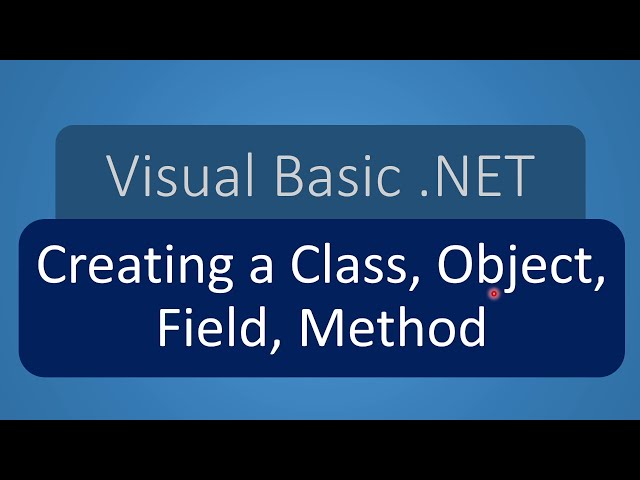 Visual Basic .NET

Creating a Class, Object, Field, Method